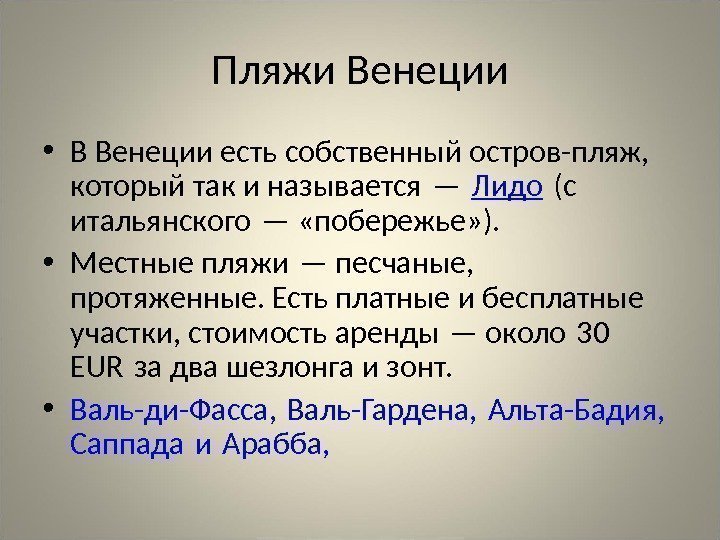 Пляжи Венеции

• В Венеции есть собственный остров-пляж, который так и называется — Лидо (с итальянского — «побережье»).

• Местные пляжи — песчаные, протяженные. Есть платные и бесплатные участки, стоимость аренды — около 30 EUR за два шезлонга и зонт.

• Валь-ди-Фасса, Валь-Гардена, Альта-Бадия, Саппада и Арабба,